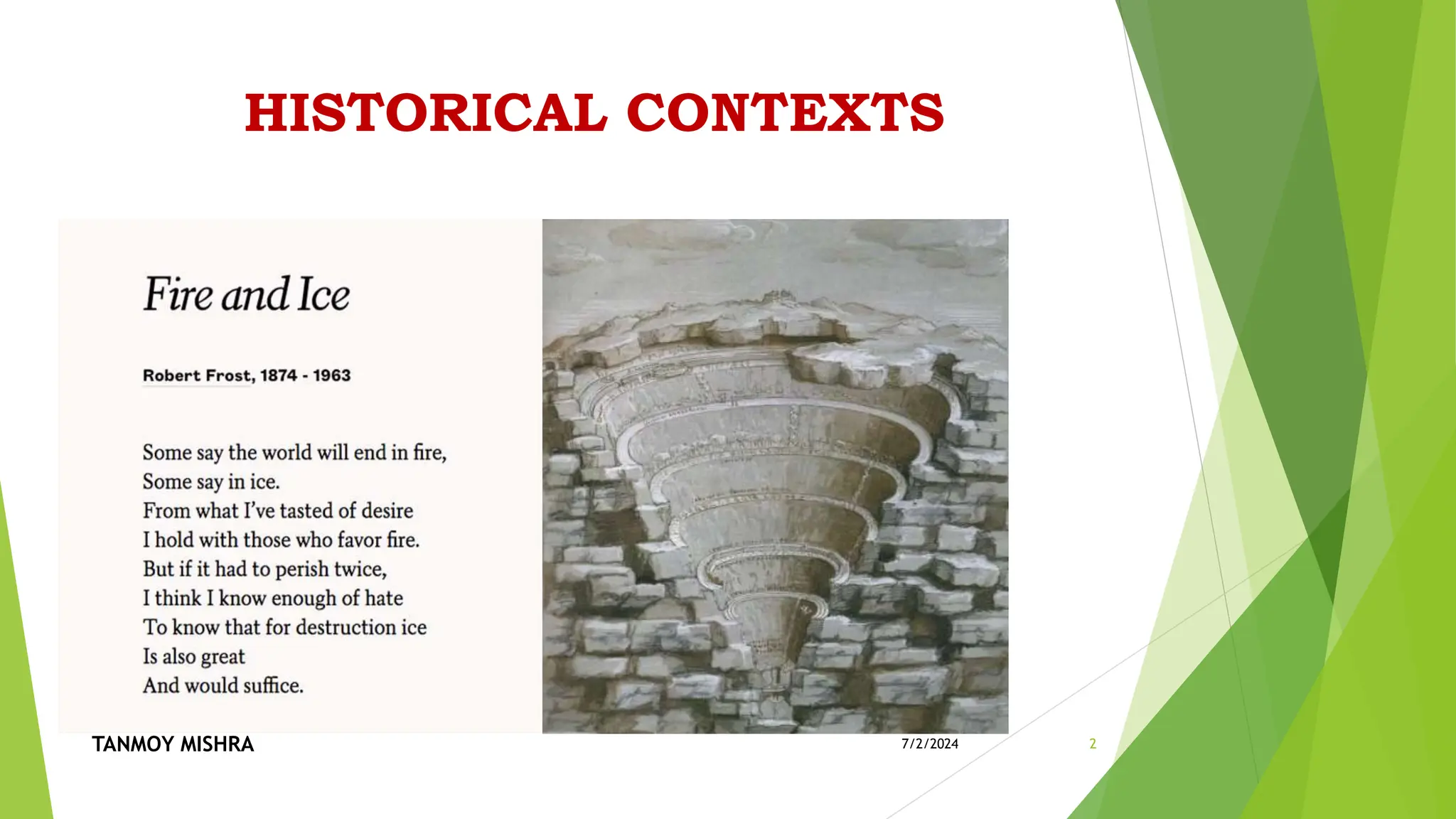 HISTORICAL CONTEXTS

Fire and Ice

Robert Frost, 1874 - 1963

Some say the world will end in fire,
Some say in ice.
From what I've tasted of desire
I hold with those who favor fire.
But if it had to perish twice,
I think I know enough of hate
To know that for destruction ice
Is also great
And would suffice.

TANMOY MISHRA

7/2/2024

2